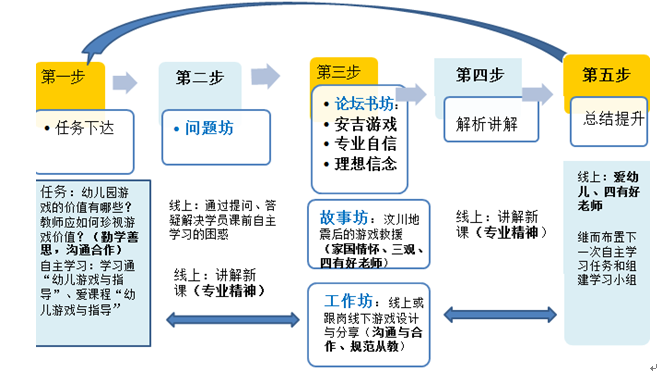 第一步

• 任务下达

任务：幼儿园游戏的价值有哪些？教师应如何珍视游戏价值？（勤学善思，沟通合作）
自主学习：学习通“幼儿游戏与指导”、爱课程“幼儿游戏与指导”

第二步

• 问题坊

线上：通过提问、答疑解决学员课前自主学习的困惑

线上：讲解新课（专业精神）

第三步

• 论坛书坊：
• 安吉游戏
• 专业自信
• 理想信念

故事坊：汶川地震后的游戏救援（家国情怀、三观、四有好老师）

工作坊：线上或跟岗线下游戏设计与分享（沟通与合作、规范从教）

第四步

解析讲解

线上：讲解新课（专业精神）

第五步

总结提升

线上：爱幼儿、四有好老师

继而布置下一次自主学习任务和组建学习小组